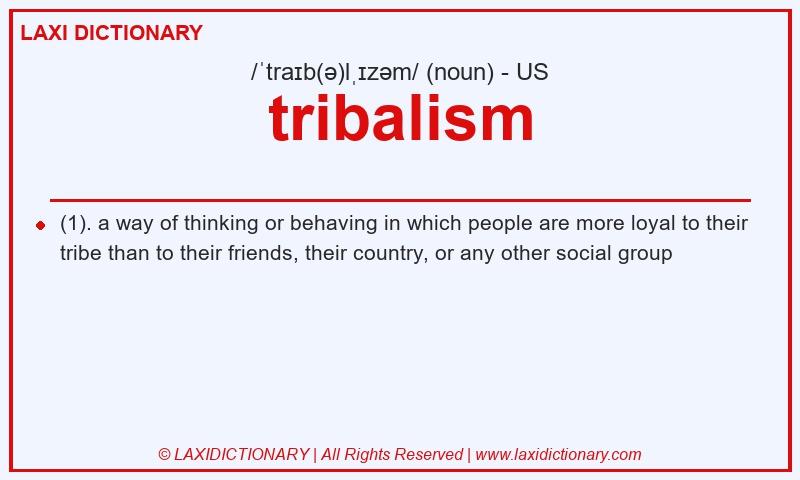 LAXI DICTIONARY

/ˈtraɪb(ə)lˌɪzəm/ (noun) - US

tribalism

(1). a way of thinking or behaving in which people are more loyal to their tribe than to their friends, their country, or any other social group

© LAXIDICTIONARY | All Rights Reserved | www.laxidictionary.com